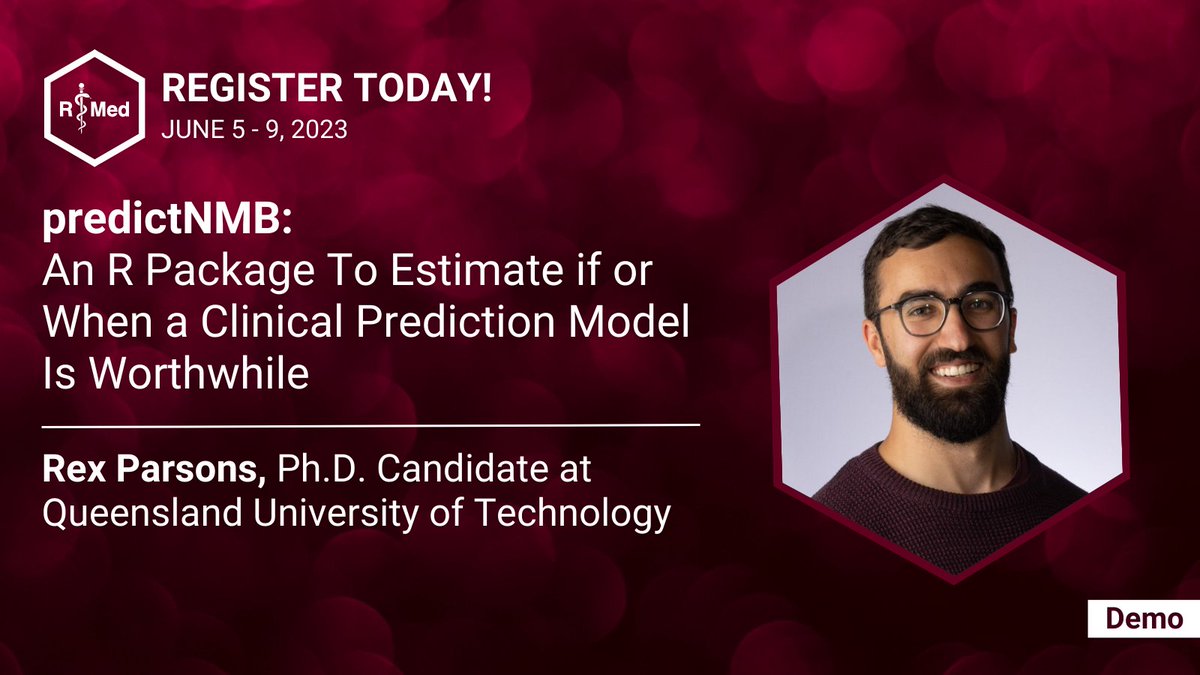 R Med

REGISTER TODAY!
JUNE 5 - 9, 2023

predictNMB:
An R Package To Estimate if or When a Clinical Prediction Model Is Worthwhile

Rex Parsons, Ph.D. Candidate at Queensland University of Technology

Demo